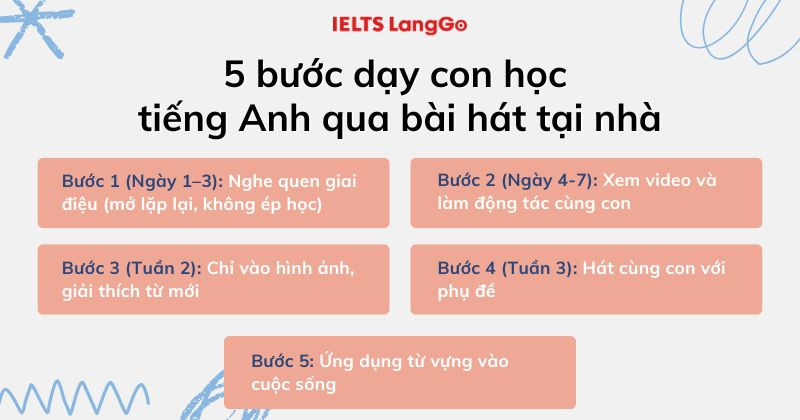 IELTS LangGo

5 bước dạy con học tiếng Anh qua bài hát tại nhà

Bước 1 (Ngày 1–3): Nghe quen giai điệu (mở lặp lại, không ép học)

Bước 2 (Ngày 4-7): Xem video và làm động tác cùng con

Bước 3 (Tuần 2): Chỉ vào hình ảnh, giải thích từ mới

Bước 4 (Tuần 3): Hát cùng con với phụ đề

Bước 5: Ứng dụng từ vựng vào cuộc sống